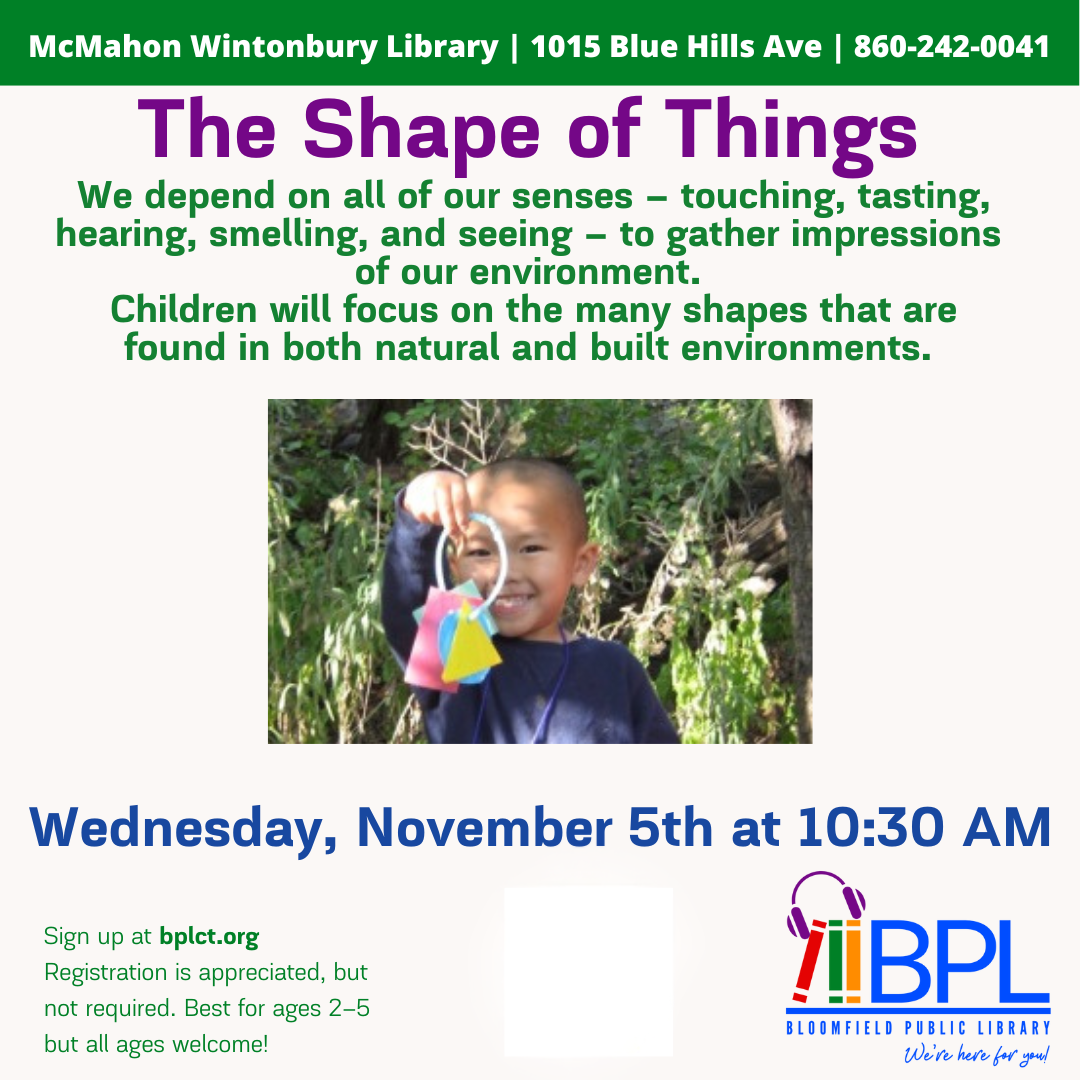 McMahon Wintonbury Library | 1015 Blue Hills Ave | 860-242-0041

The Shape of Things

We depend on all of our senses – touching, tasting, hearing, smelling, and seeing – to gather impressions of our environment.
Children will focus on the many shapes that are found in both natural and built environments.

Wednesday, November 5th at 10:30 AM

Sign up at bplct.org
Registration is appreciated, but not required. Best for ages 2–5 but all ages welcome!

BPL
BLOOMFIELD PUBLIC LIBRARY
We're here for you!